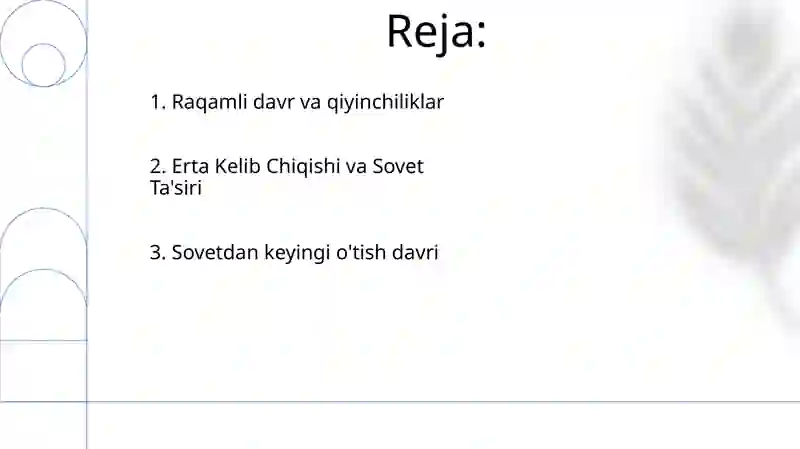 Reja:

1. Raqamli davr va qiyinchiliklar

2. Erta Kelib Chiqishi va Sovet Ta'siri

3. Sovetdan keyingi o'tish davri